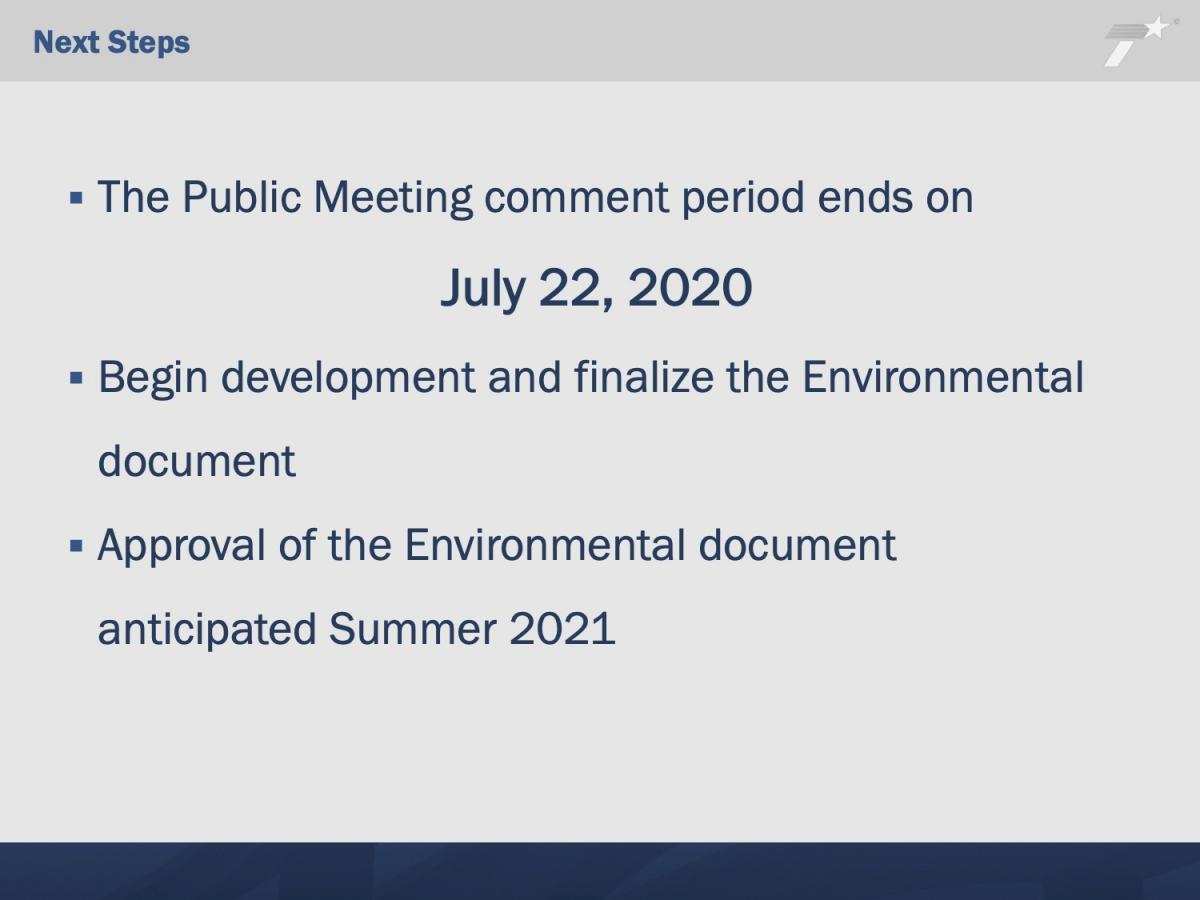 Next Steps

▪ The Public Meeting comment period ends on

July 22, 2020

▪ Begin development and finalize the Environmental document

▪ Approval of the Environmental document anticipated Summer 2021